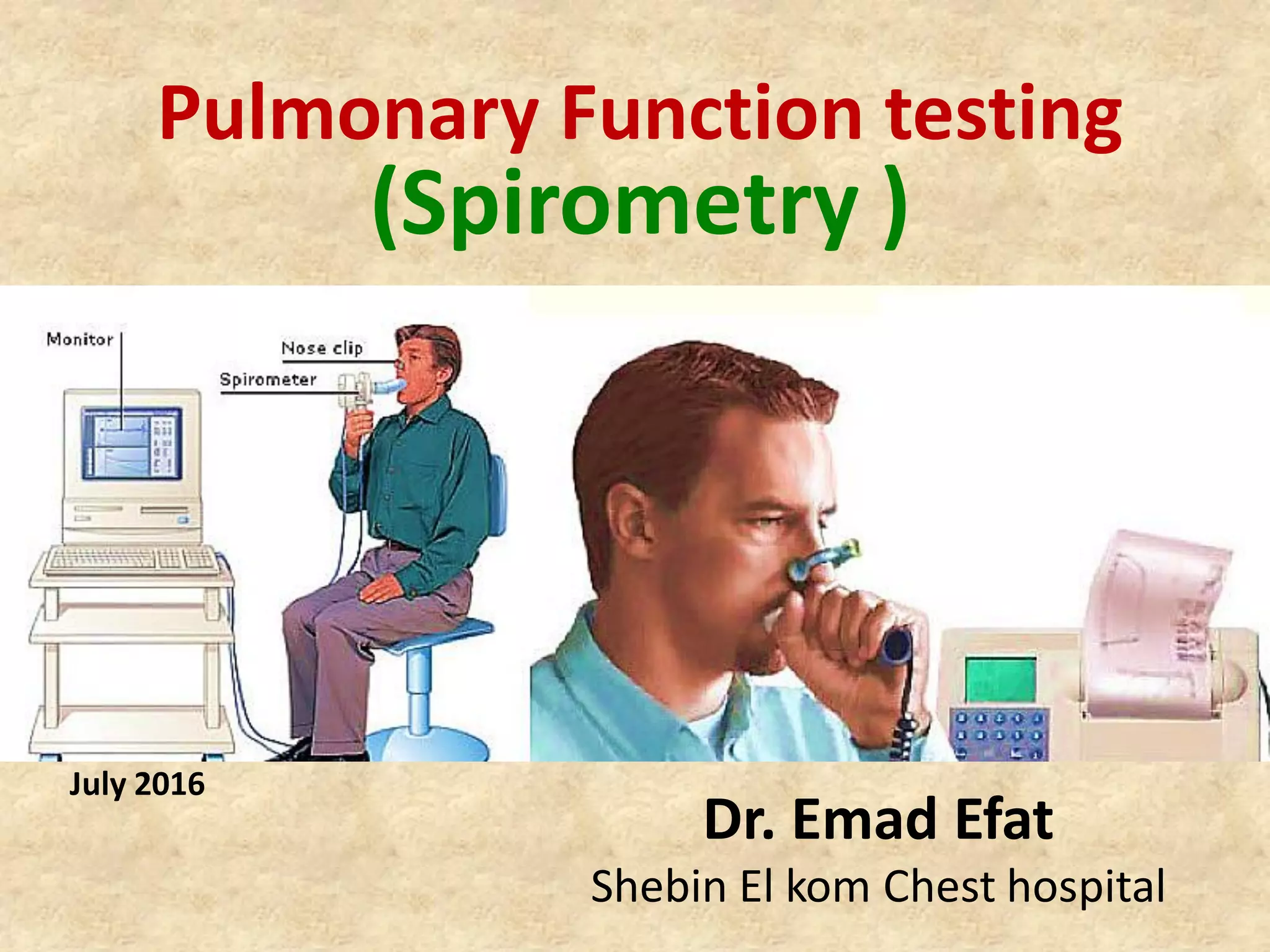 Pulmonary Function testing
(Spirometry )

Monitor

Nose clip

Spirometer

July 2016

Dr. Emad Efat
Shebin El kom Chest hospital